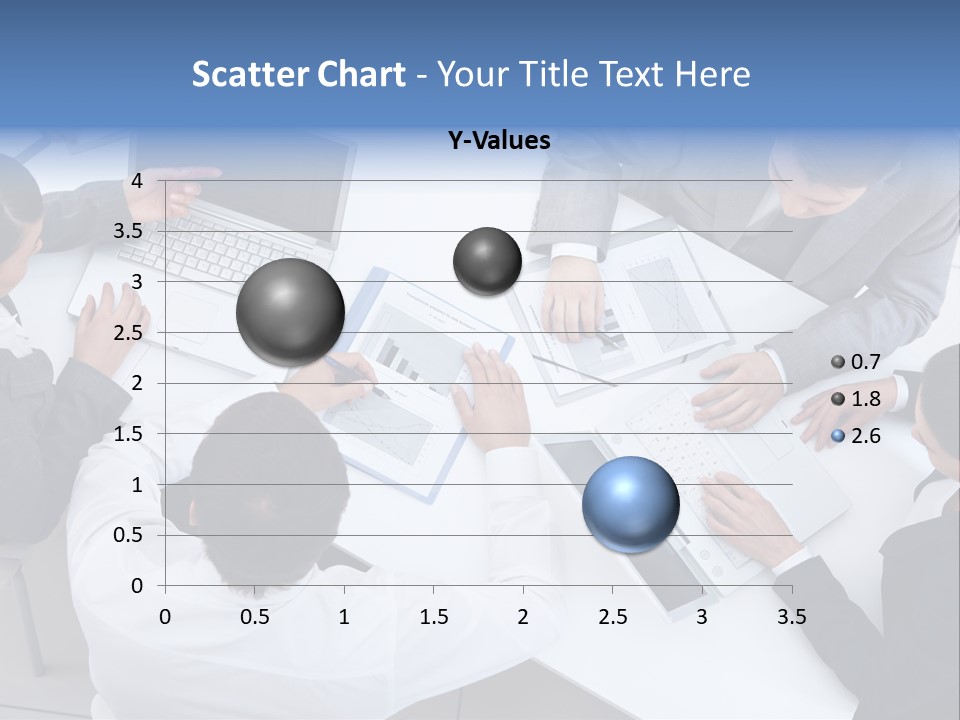 Scatter Chart - Your Title Text Here

Y-Values

4
3.5
3
2.5
2
1.5
1
0.5
0

0 0.5 1 1.5 2 2.5 3 3.5

0.7
1.8
2.6